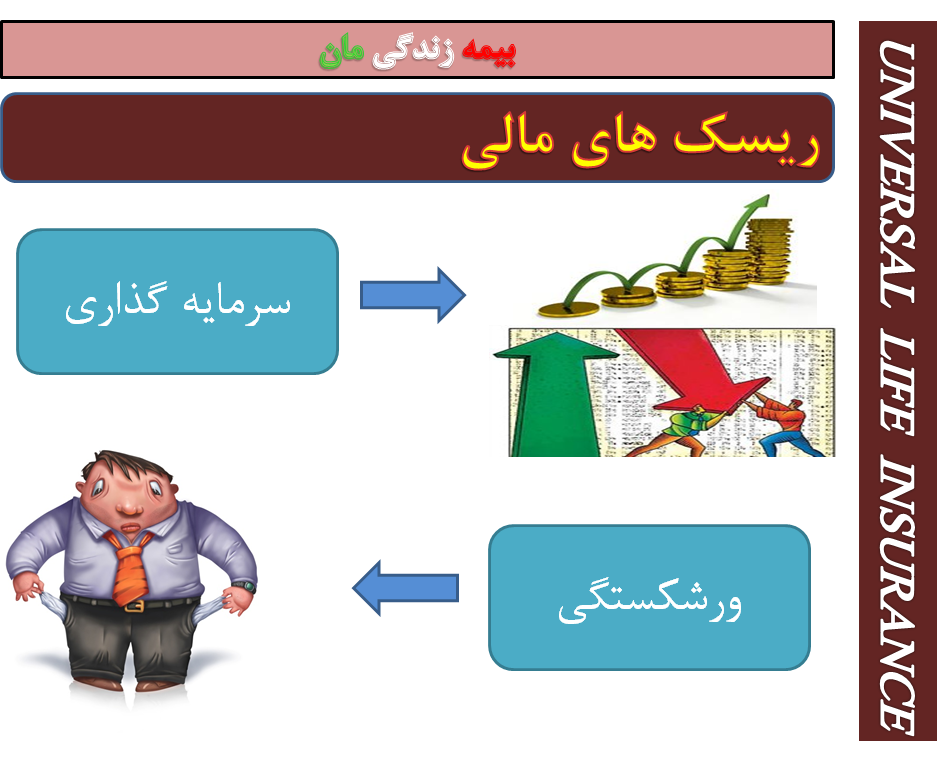 بیمه زندگی مان

ریسک های مالی

سرمایه گذاری

ورشکستگی

UNIVERSAL LIFE INSURANCE